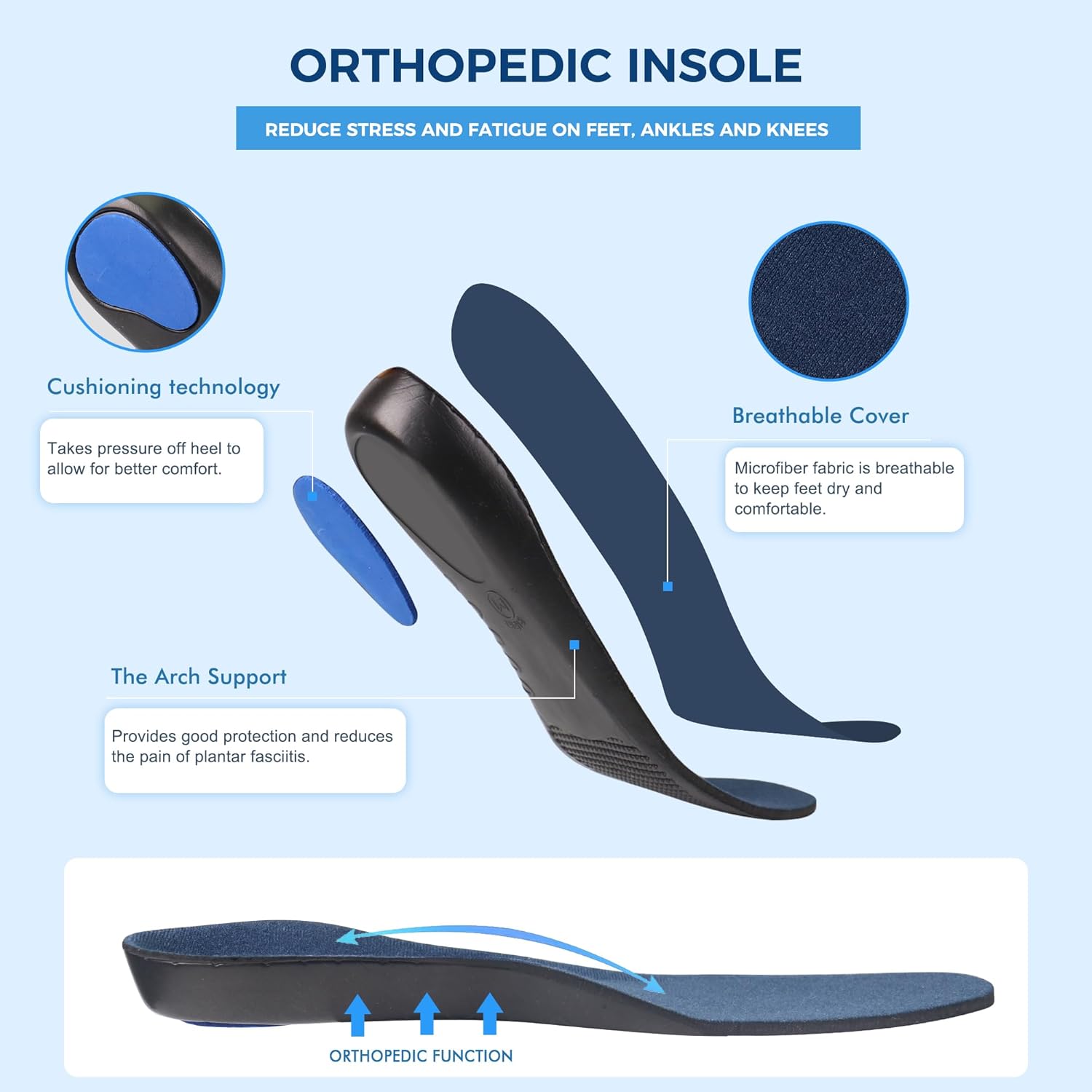 ORTHOPEDIC INSOLE

REDUCE STRESS AND FATIGUE ON FEET, ANKLES AND KNEES

Cushioning technology

Takes pressure off heel to allow for better comfort.

Breathable Cover

Microfiber fabric is breathable to keep feet dry and comfortable.

The Arch Support

Provides good protection and reduces the pain of plantar fasciitis.

ORTHOPEDIC FUNCTION